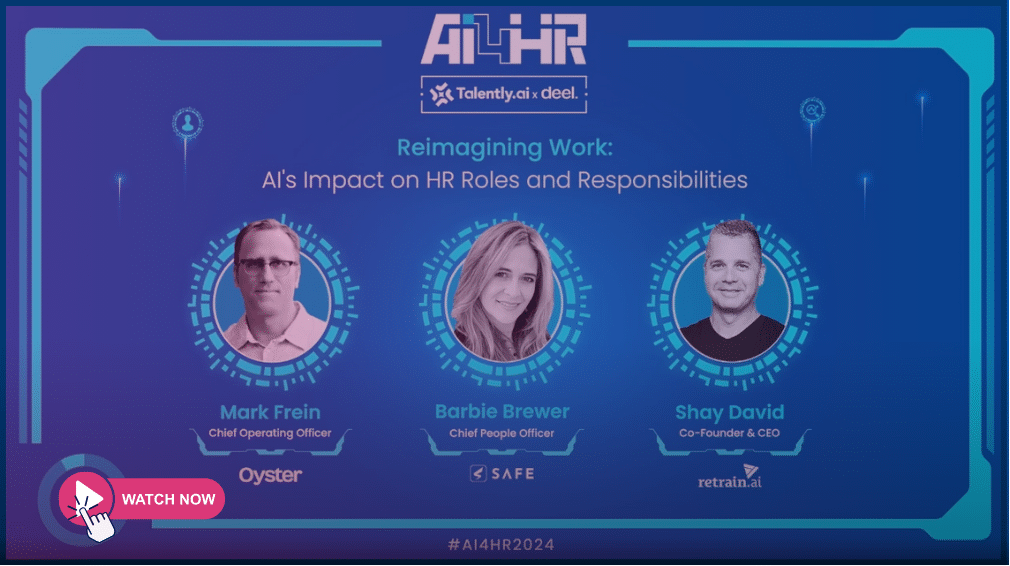 AI4HR

Talently.ai x deel.

Reimagining Work:
AI's Impact on HR Roles and Responsibilities

Mark Frein
Chief Operating Officer
Oyster

Barbie Brewer
Chief People Officer
SAFE

Shay David
Co-Founder & CEO
retrain.ai

WATCH NOW

#AI4HR2024